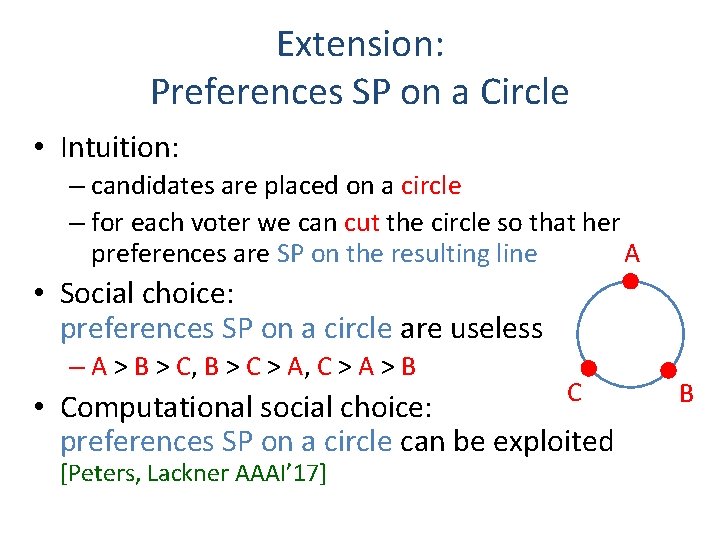 Extension:
Preferences SP on a Circle

• Intuition:
– candidates are placed on a circle
– for each voter we can cut the circle so that her preferences are SP on the resulting line

• Social choice:
preferences SP on a circle are useless
– A > B > C, B > C > A, C > A > B

• Computational social choice:
preferences SP on a circle can be exploited
[Peters, Lackner AAAI'17]

A
C
B